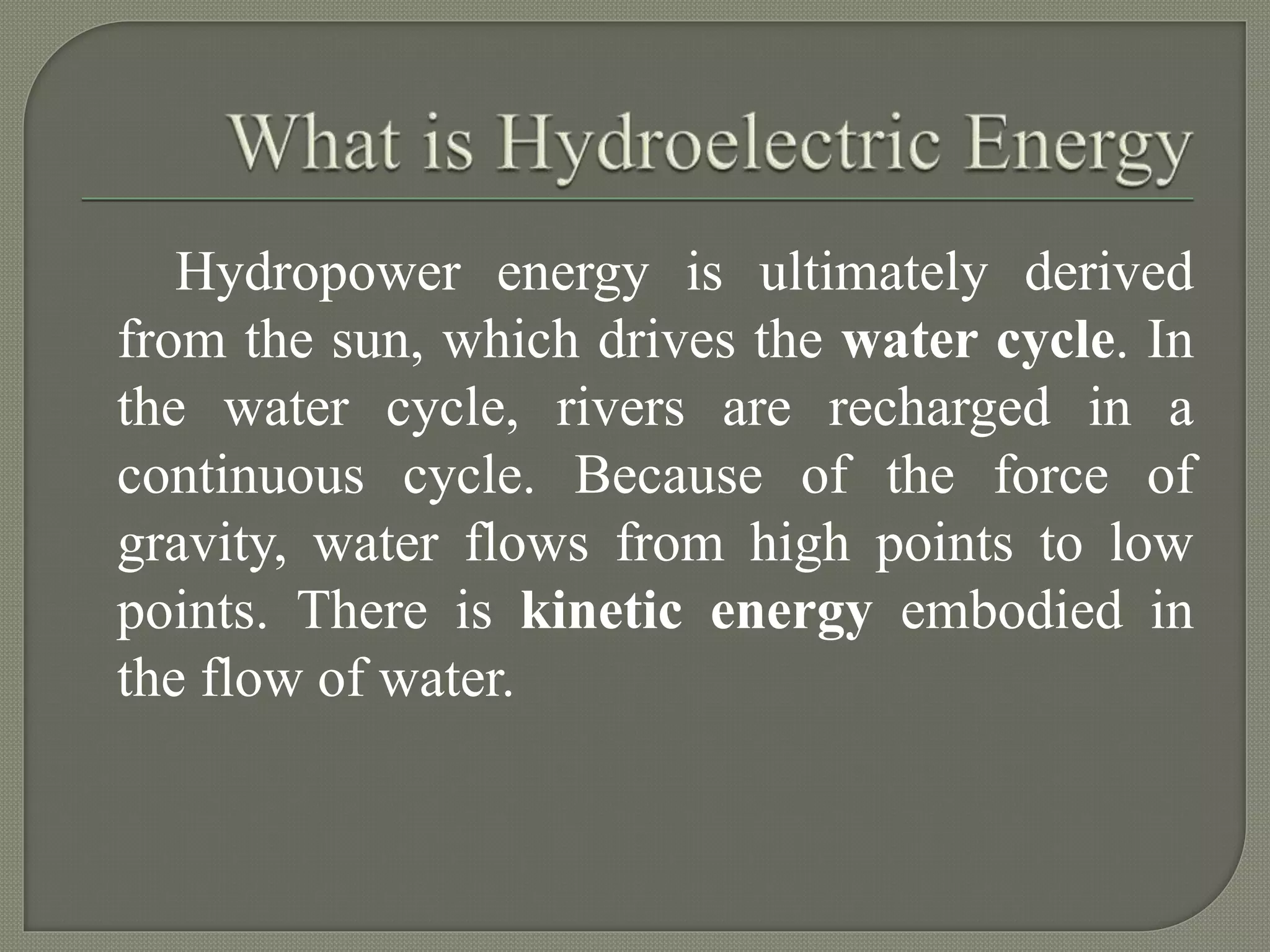 What is Hydroelectric Energy

Hydropower energy is ultimately derived from the sun, which drives the water cycle. In the water cycle, rivers are recharged in a continuous cycle. Because of the force of gravity, water flows from high points to low points. There is kinetic energy embodied in the flow of water.